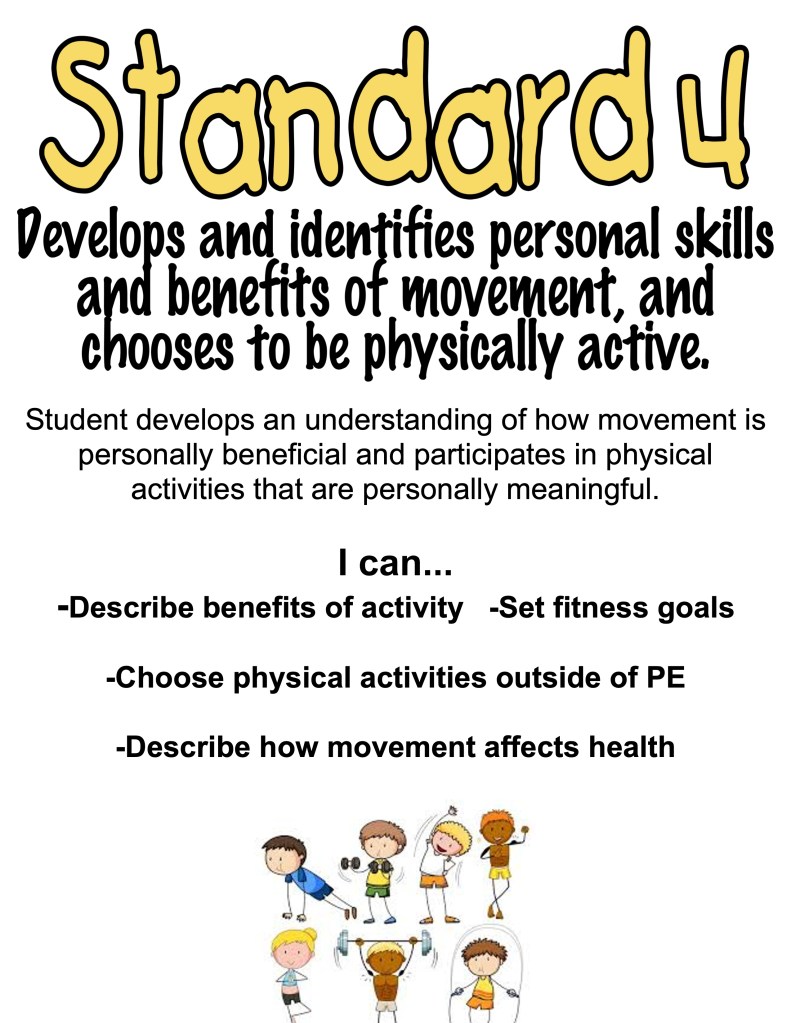 Standard 4

Develops and identifies personal skills and benefits of movement, and chooses to be physically active.

Student develops an understanding of how movement is personally beneficial and participates in physical activities that are personally meaningful.

I can...

-Describe benefits of activity -Set fitness goals

-Choose physical activities outside of PE

-Describe how movement affects health